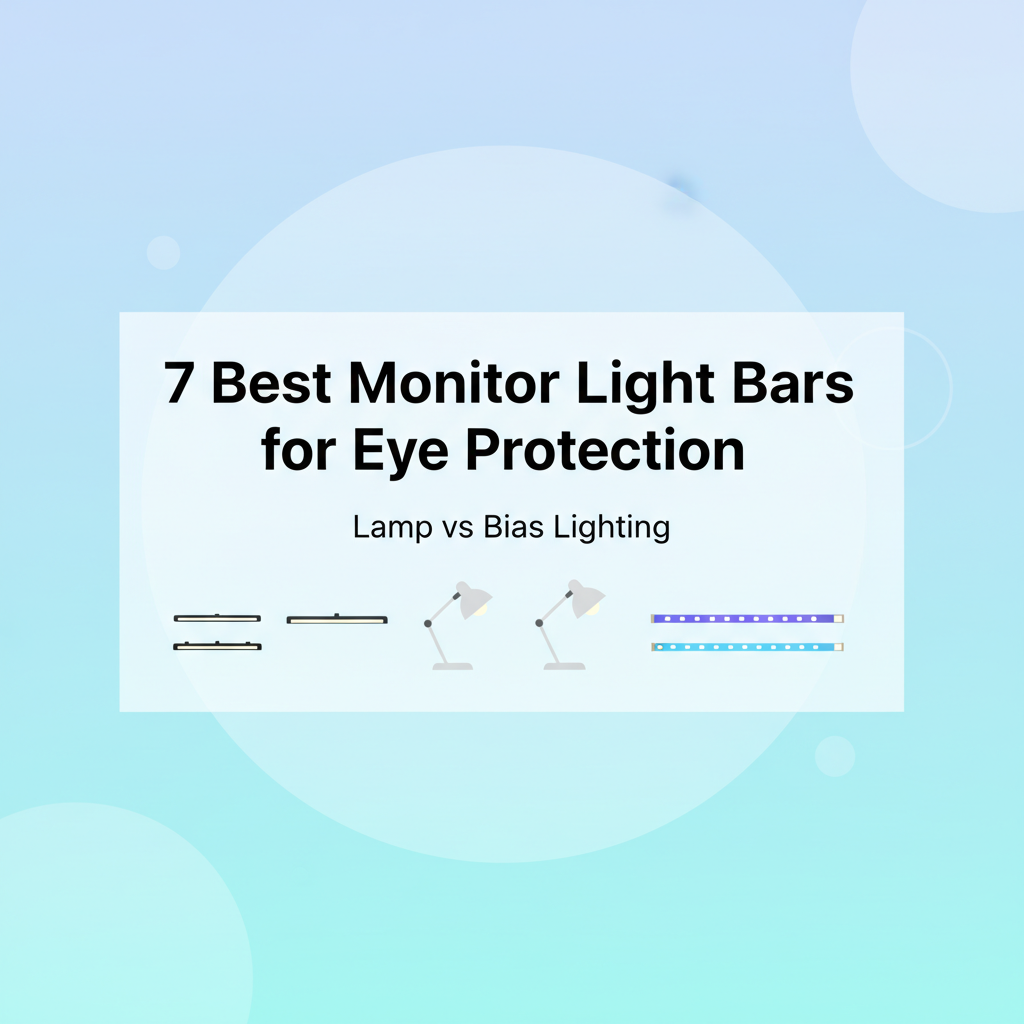 7 Best Monitor Light Bars for Eye Protection

Lamp vs Bias Lighting